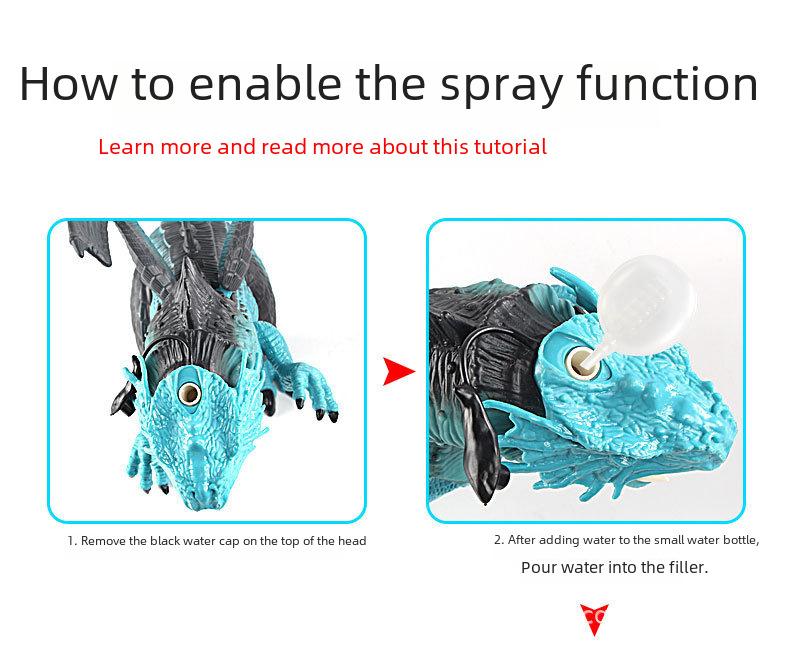 How to enable the spray function

Learn more and read more about this tutorial

1. Remove the black water cap on the top of the head

2. After adding water to the small water bottle,

Pour water into the filler.